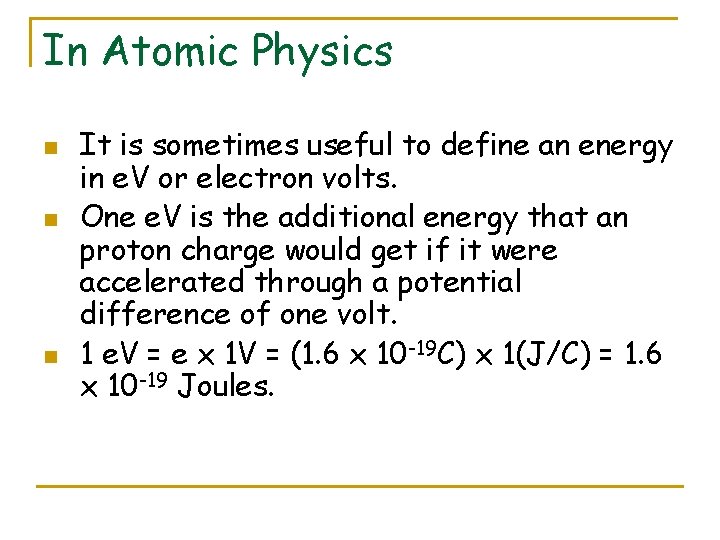 In Atomic Physics

- It is sometimes useful to define an energy in eV or electron volts.
- One eV is the additional energy that an proton charge would get if it were accelerated through a potential difference of one volt.
- 1 eV = e x 1V = (1.6 x $10^{-19}$C) x 1(J/C) = 1.6 x $10^{-19}$ Joules.